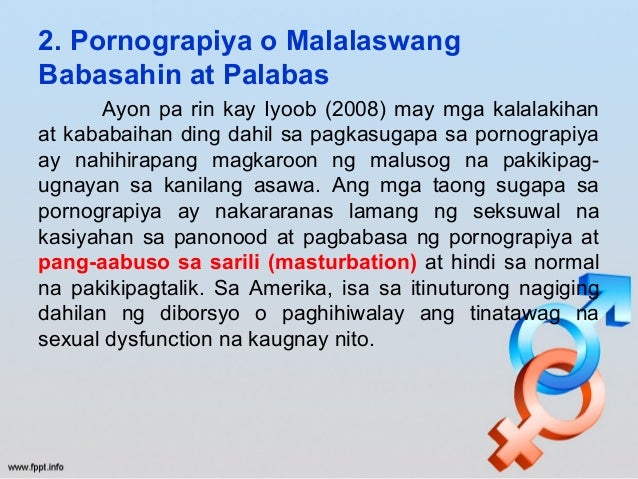 2. Pornograpiya o Malalaswang Babasahin at Palabas

Ayon pa rin kay Iyoob (2008) may mga kalalakihan at kababaihan ding dahil sa pagkasugapa sa pornograpiya ay nahihirapang magkaroon ng malusog na pakikipag-ugnayan sa kanilang asawa. Ang mga taong sugapa sa pornograpiya ay nakararanas lamang ng seksuwal na kasiyahan sa panonood at pagbabasa ng pornograpiya at pang-aabuso sa sarili (masturbation) at hindi sa normal na pakikipagtalik. Sa Amerika, isa sa itinuturong nagiging dahilan ng diborsyo o paghihiwalay ang tinatawag na sexual dysfunction na kaugnay nito.

www.fppt.info